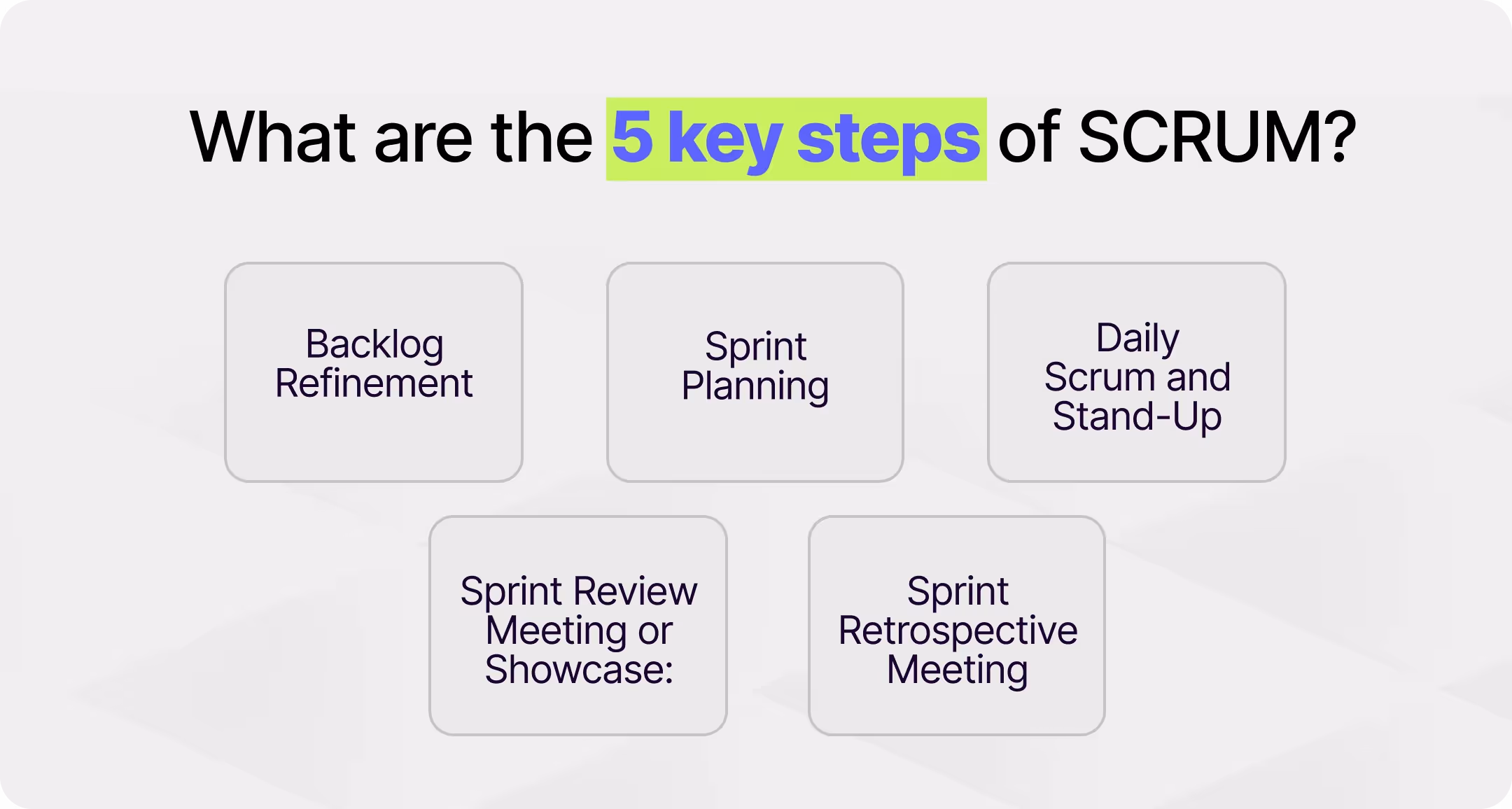 What are the 5 key steps of SCRUM?

Backlog Refinement

Sprint Planning

Daily Scrum and Stand-Up

Sprint Review Meeting or Showcase:

Sprint Retrospective Meeting